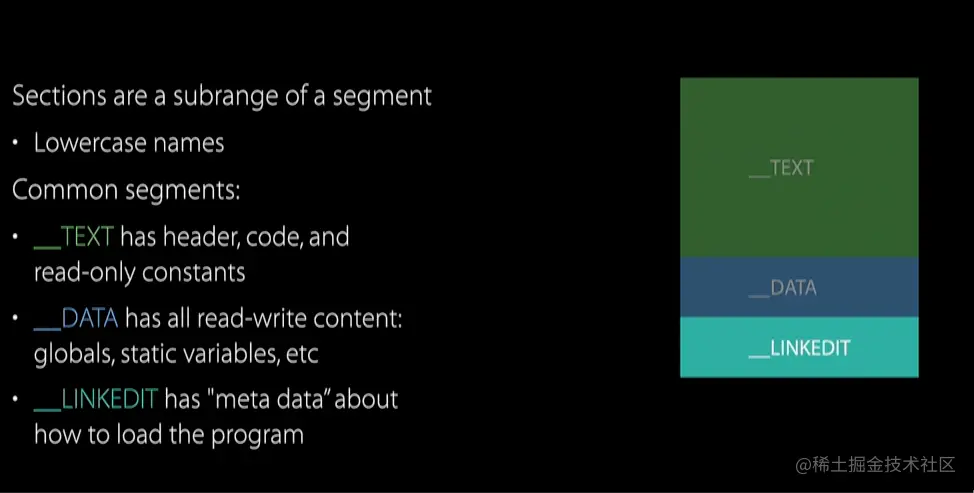 Sections are a subrange of a segment

• Lowercase names

Common segments:

• __TEXT has header, code, and read-only constants

• __DATA has all read-write content: globals, static variables, etc

• __LINKEDIT has "meta data" about how to load the program

__TEXT

__DATA

__LINKEDIT

@稀土掘金技术社区